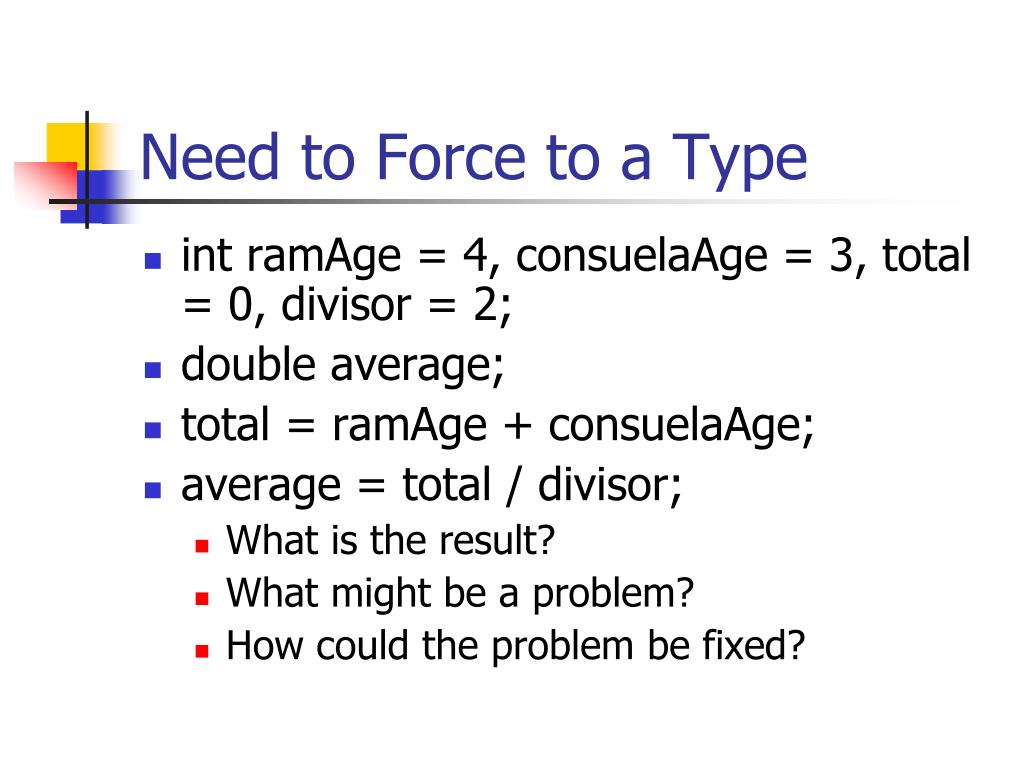 Need to Force to a Type

- int ramAge = 4, consuelaAge = 3, total = 0, divisor = 2;
- double average;
- total = ramAge + consuelaAge;
- average = total / divisor;
  - What is the result?
  - What might be a problem?
  - How could the problem be fixed?